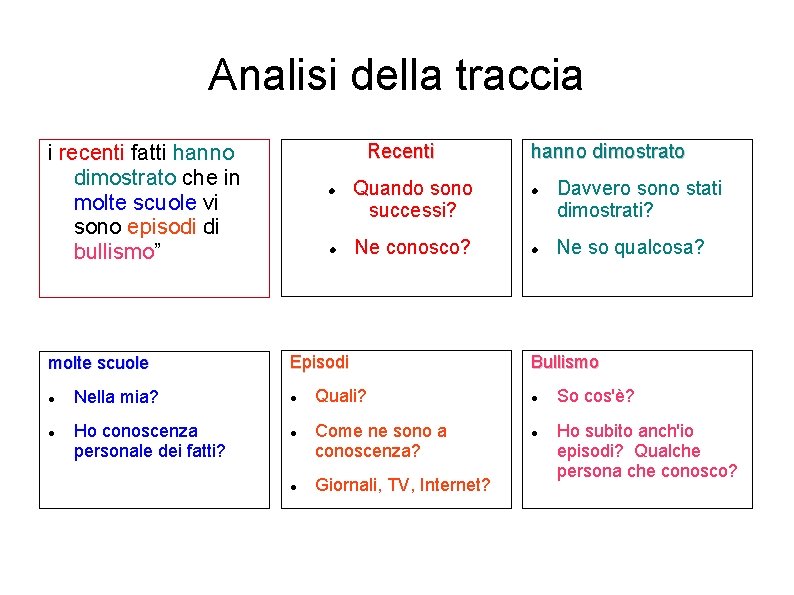 Analisi della traccia

i recenti fatti hanno dimostrato che in molte scuole vi sono episodi di bullismo”

Recenti

- Quando sono successi?
- Ne conosco?

hanno dimostrato

- Davvero sono stati dimostrati?
- Ne so qualcosa?

molte scuole

- Nella mia?
- Ho conoscenza personale dei fatti?

Episodi

- Quali?
- Come ne sono a conoscenza?
- Giornali, TV, Internet?

Bullismo

- So cos'è?
- Ho subito anch'io episodi? Qualche persona che conosco?